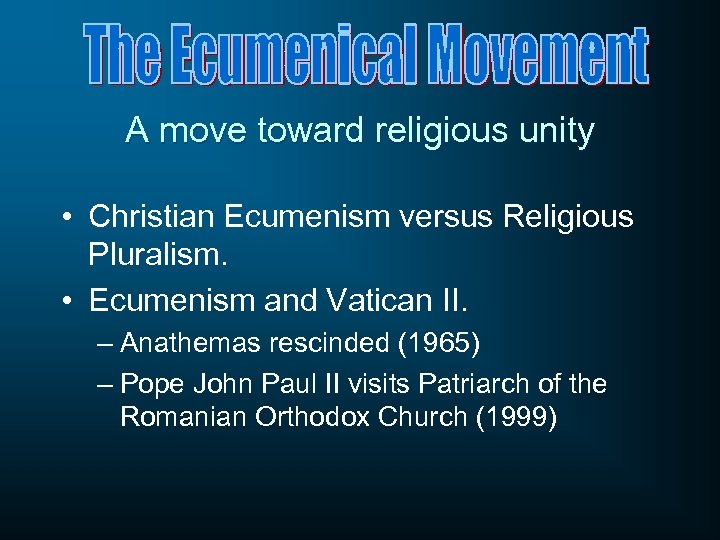 The Ecumenical Movement

A move toward religious unity

• Christian Ecumenism versus Religious Pluralism.
• Ecumenism and Vatican II.
– Anathemas rescinded (1965)
– Pope John Paul II visits Patriarch of the Romanian Orthodox Church (1999)